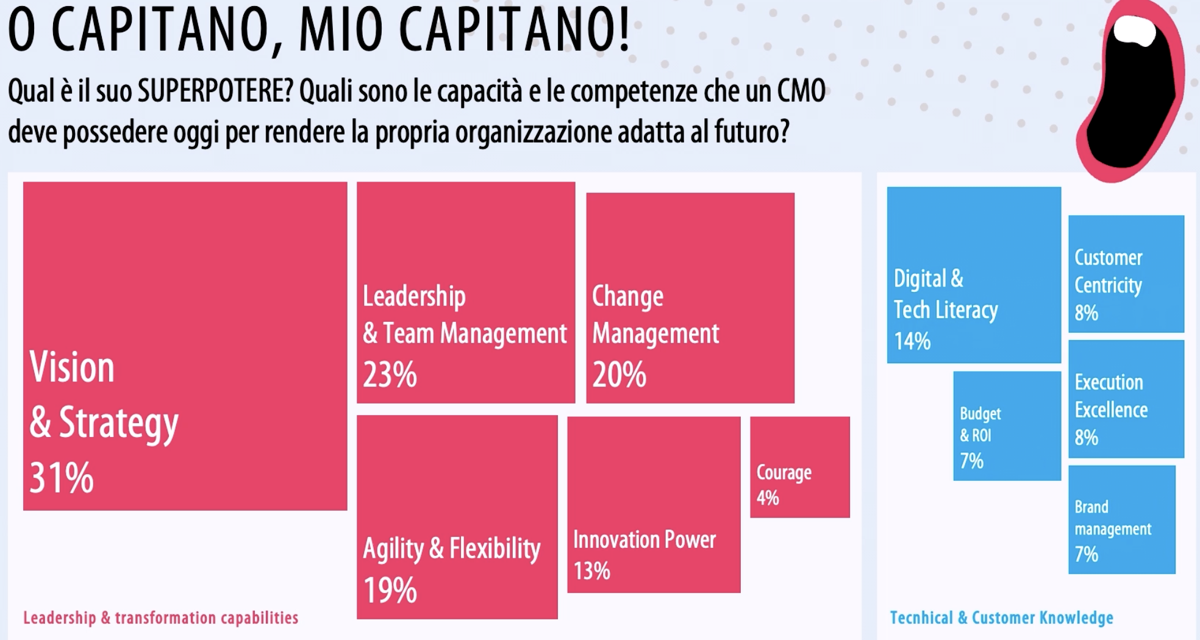 O CAPITANO, MIO CAPITANO!

Qual è il suo SUPERPOTERE? Quali sono le capacità e le competenze che un CMO deve possedere oggi per rendere la propria organizzazione adatta al futuro?

Vision & Strategy
31%

Leadership & Team Management
23%

Change Management
20%

Agility & Flexibility
19%

Innovation Power
13%

Courage
4%

Leadership & transformation capabilities

Digital & Tech Literacy
14%

Customer Centricity
8%

Budget & ROI
7%

Execution Excellence
8%

Brand management
7%

Tecnhical & Customer Knowledge